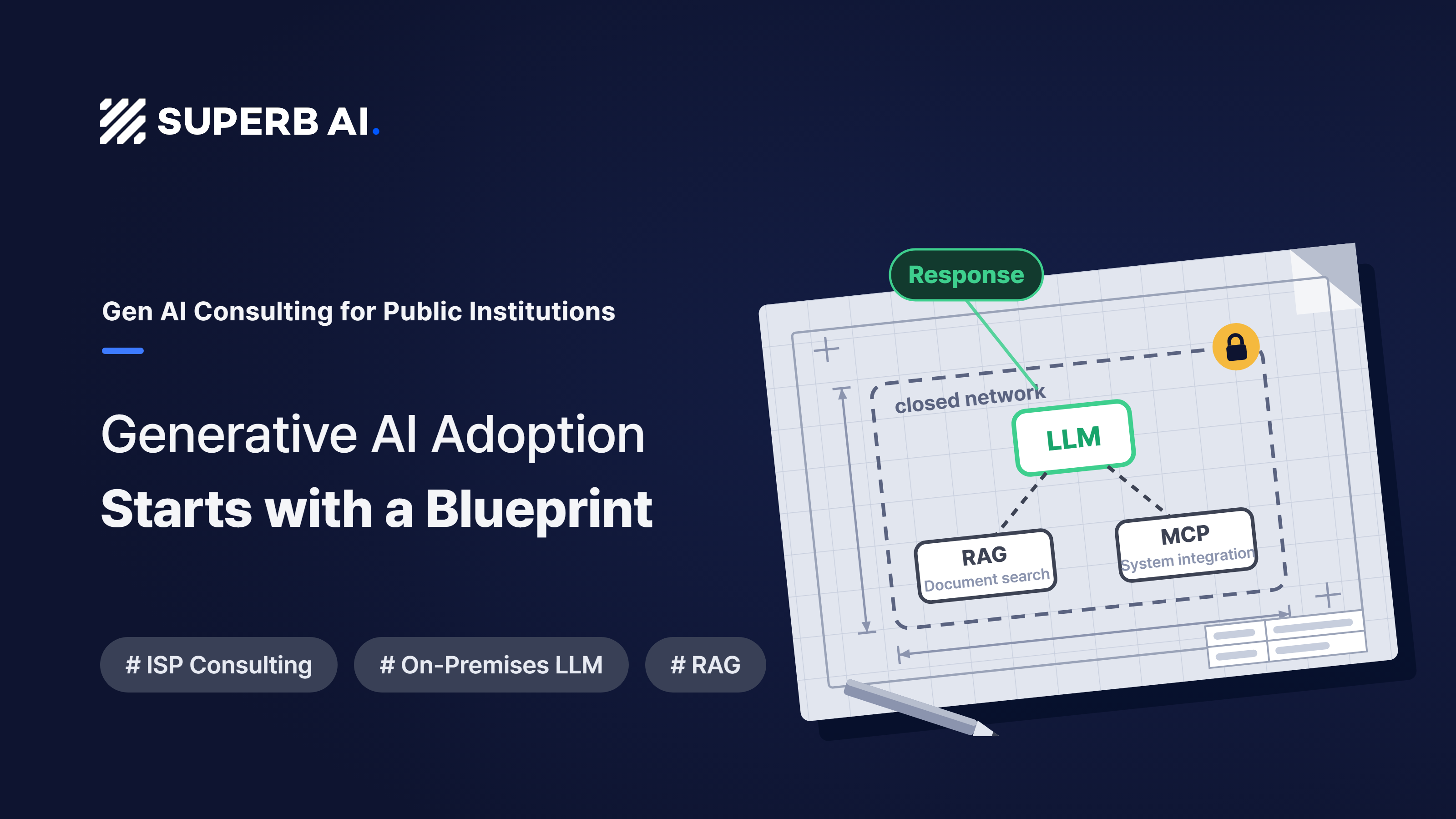 SUPERB AI.

Gen AI Consulting for Public Institutions

Generative AI Adoption

Starts with a Blueprint

# ISP Consulting

# On-Premises LLM

# RAG

Response

closed network

LLM

RAG
Document search

MCP
System integration